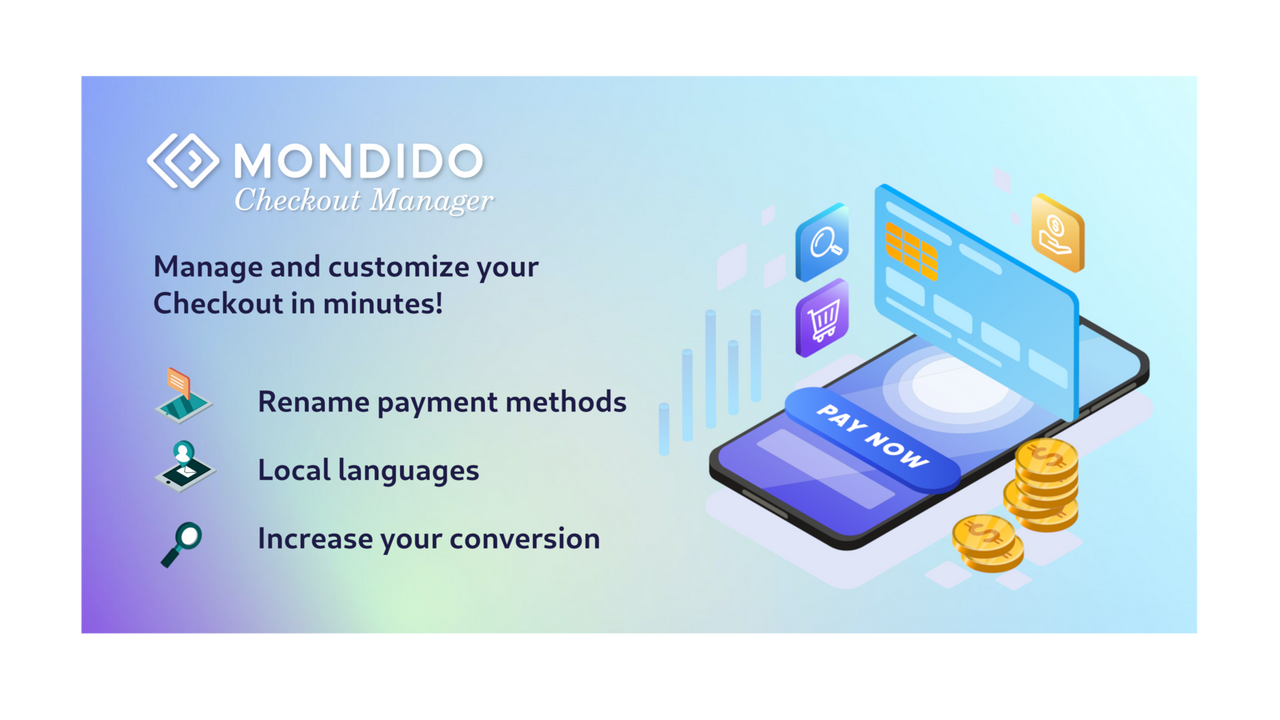 MONDIDO
Checkout Manager

Manage and customize your Checkout in minutes!

Rename payment methods

Local languages

Increase your conversion

PAY NOW